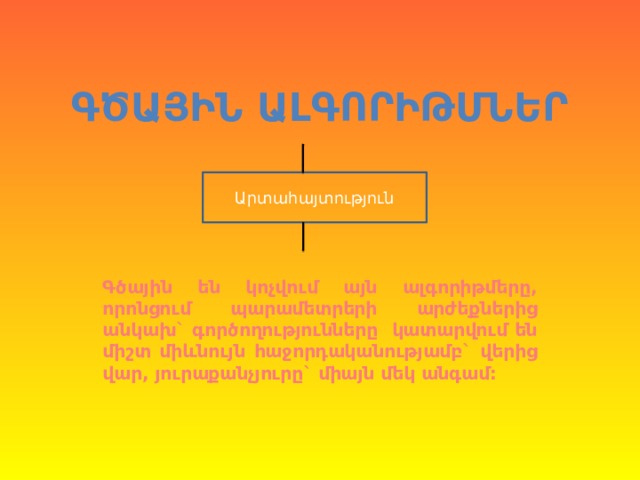 ԳԾԱՅԻՆ ԱԼԳՈՐԻԹՄՆԵՐ

Արտահայտություն

Գծային են կոչվում այն ալգորիթմերը, որոնցում պարամետրերի արժեքներից անկախ՝ գործողությունները կատարվում են միշտ միևնույն հաջորդականությամբ՝ վերից վար, յուրաքանչյուրը՝ միայն մեկ անգամ: